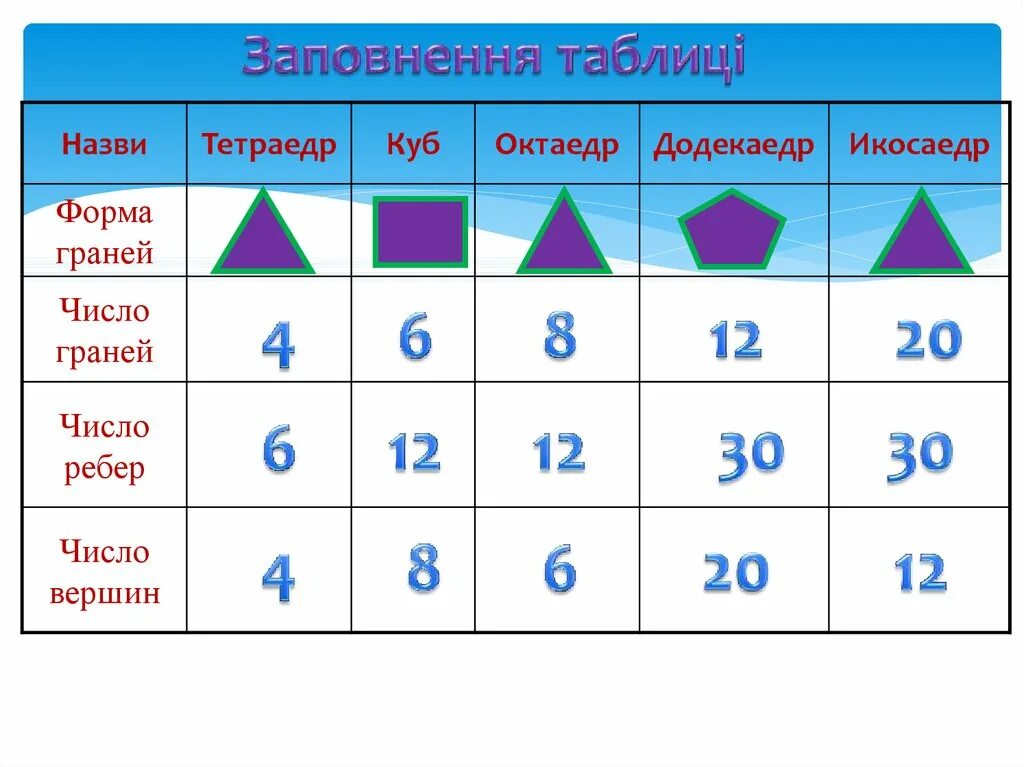 Заповнення таблиці

| Назви | Тетраедр | Куб | Октаедр | Додекаедр | Икосаедр |
|---|---|---|---|---|---|
| Форма граней | | | | | |
| Число граней | 4 | 6 | 8 | 12 | 20 |
| Число ребер | 6 | 12 | 12 | 30 | 30 |
| Число вершин | 4 | 8 | 6 | 20 | 12 |